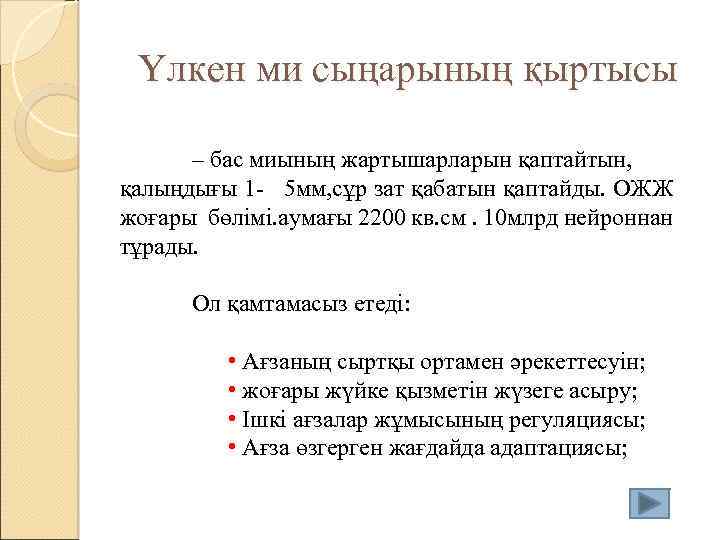 Үлкен ми сыңарының қыртысы

– бас миының жартышарларын қаптайтын, қалыңдығы 1- 5мм,сұр зат қабатын қаптайды. ОЖЖ жоғары бөлімі.аумағы 2200 кв.см . 10млрд нейроннан тұрады.

Ол қамтамасыз етеді:

• Ағзаның сыртқы ортамен әрекеттесуін;
• жоғары жүйке қызметін жүзеге асыру;
• Ішкі ағзалар жұмысының регуляциясы;
• Ағза өзгерген жағдайда адаптациясы;